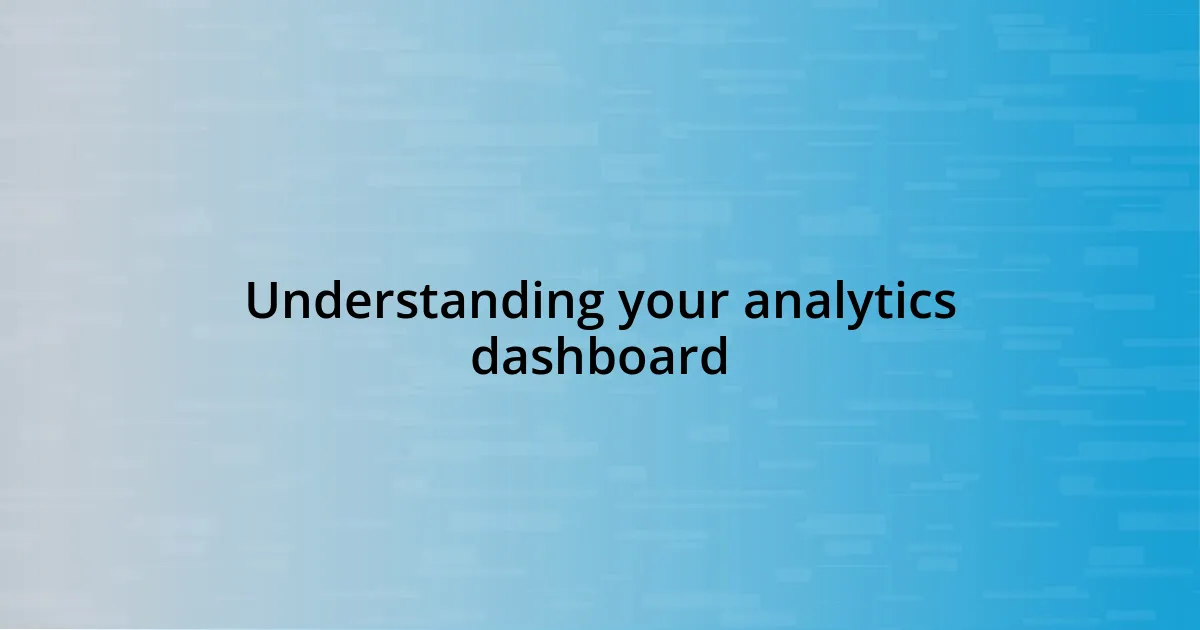 Understanding your analytics dashboard